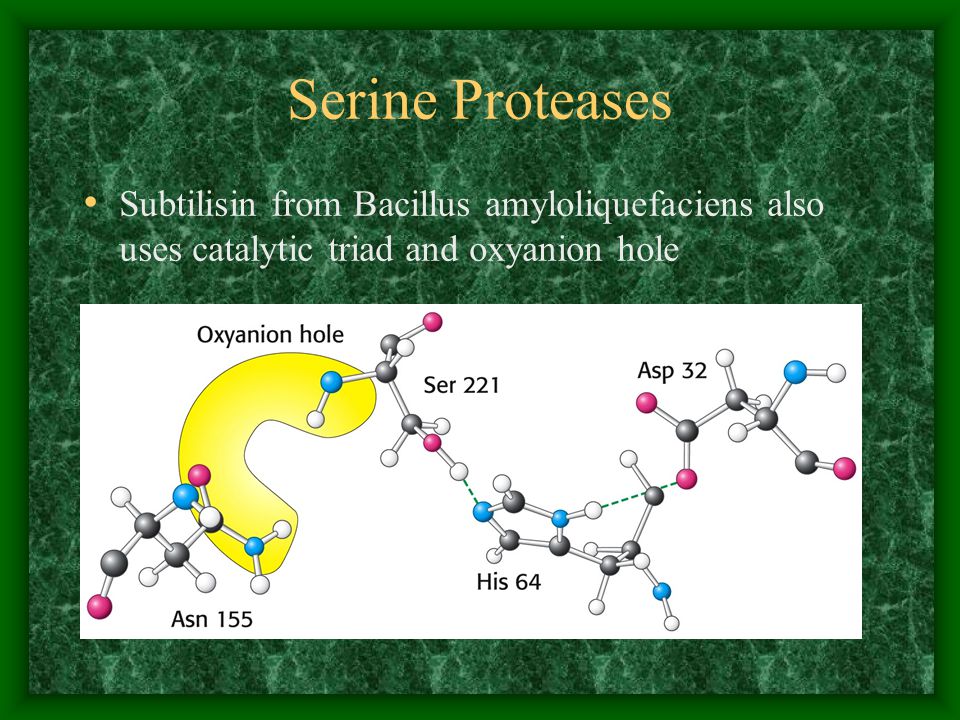 Serine Proteases

• Subtilisin from Bacillus amyloliquefaciens also uses catalytic triad and oxyanion hole

Oxyanion hole

Ser 221

Asp 32

His 64

Asn 155